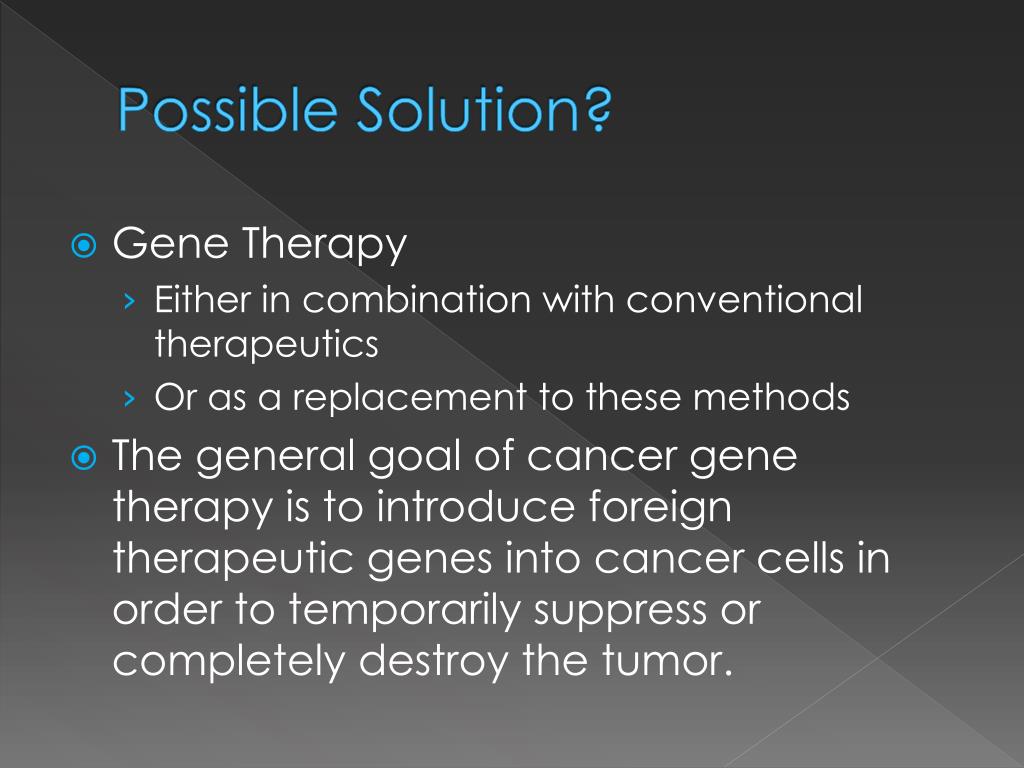 Possible Solution?

Gene Therapy
› Either in combination with conventional therapeutics
› Or as a replacement to these methods

The general goal of cancer gene therapy is to introduce foreign therapeutic genes into cancer cells in order to temporarily suppress or completely destroy the tumor.